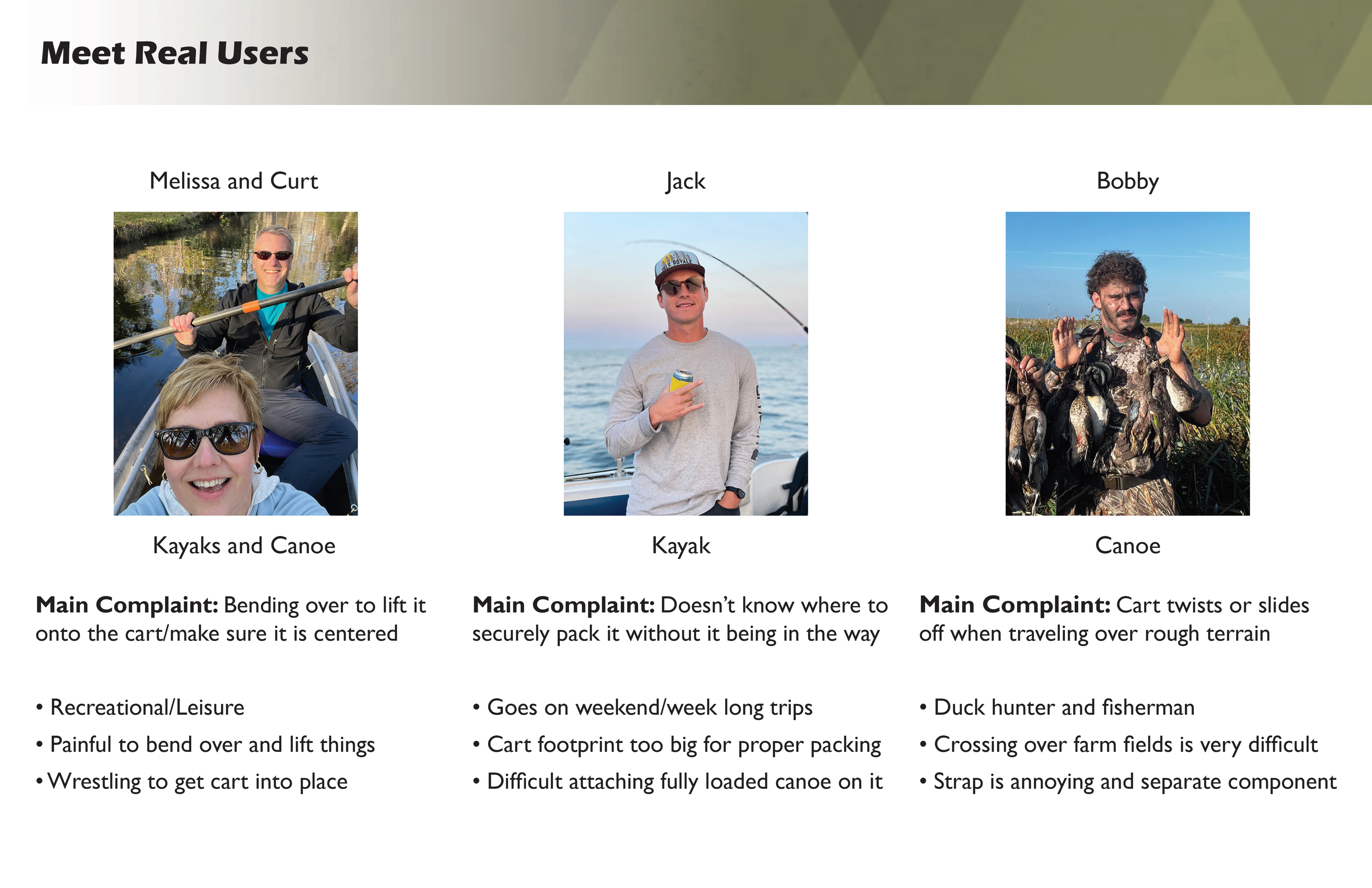 Meet Real Users

Melissa and Curt

Kayaks and Canoe

Main Complaint: Bending over to lift it onto the cart/make sure it is centered

• Recreational/Leisure
• Painful to bend over and lift things
• Wrestling to get cart into place

Jack

ISLE ROYALE

Kayak

Main Complaint: Doesn't know where to securely pack it without it being in the way

• Goes on weekend/week long trips
• Cart footprint too big for proper packing
• Difficult attaching fully loaded canoe on it

Bobby

Canoe

Main Complaint: Cart twists or slides off when traveling over rough terrain

• Duck hunter and fisherman
• Crossing over farm fields is very difficult
• Strap is annoying and separate component